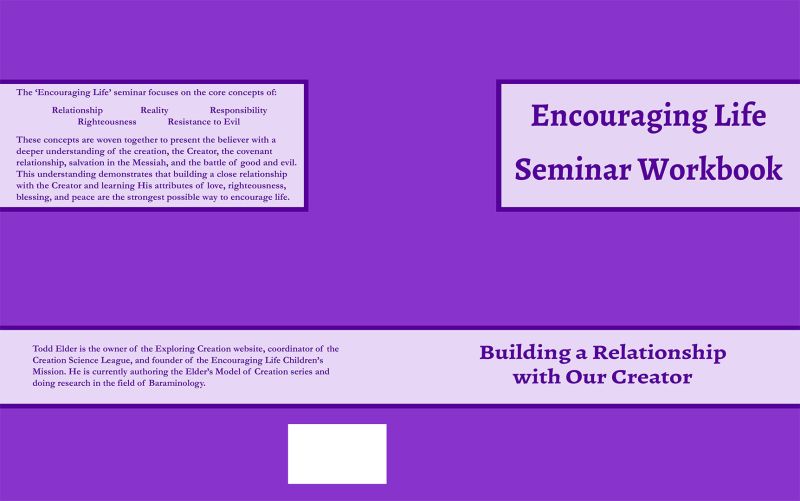 The 'Encouraging Life' seminar focuses on the core concepts of:

Relationship Reality Responsibility
Righteousness Resistance to Evil

These concepts are woven together to present the believer with a deeper understanding of the creation, the Creator, the covenant relationship, salvation in the Messiah, and the battle of good and evil. This understanding demonstrates that building a close relationship with the Creator and learning His attributes of love, righteousness, blessing, and peace are the strongest possible way to encourage life.

Encouraging Life
Seminar Workbook

Todd Elder is the owner of the Exploring Creation website, coordinator of the Creation Science League, and founder of the Encouraging Life Children's Mission. He is currently authoring the Elder's Model of Creation series and doing research in the field of Baraminology.

Building a Relationship
with Our Creator